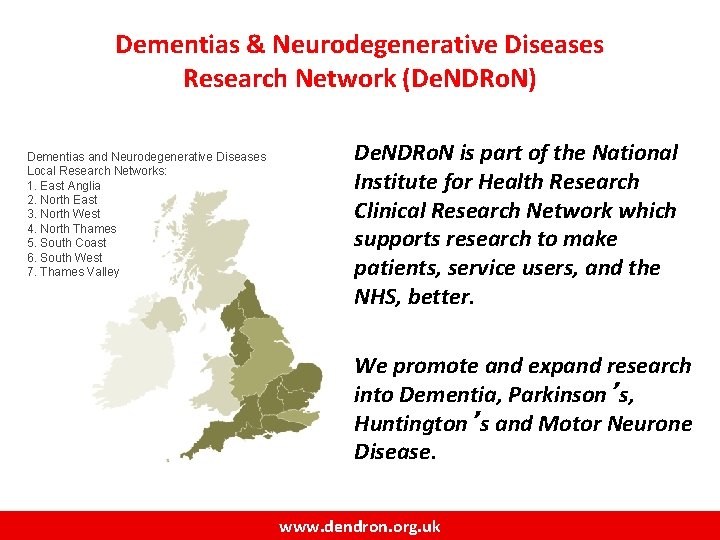 Dementias & Neurodegenerative Diseases Research Network (DeNDRoN)

Dementias and Neurodegenerative Diseases Local Research Networks:
1. East Anglia
2. North East
3. North West
4. North Thames
5. South Coast
6. South West
7. Thames Valley

DeNDRoN is part of the National Institute for Health Research Clinical Research Network which supports research to make patients, service users, and the NHS, better.

We promote and expand research into Dementia, Parkinson's, Huntington's and Motor Neurone Disease.

www.dendron.org.uk